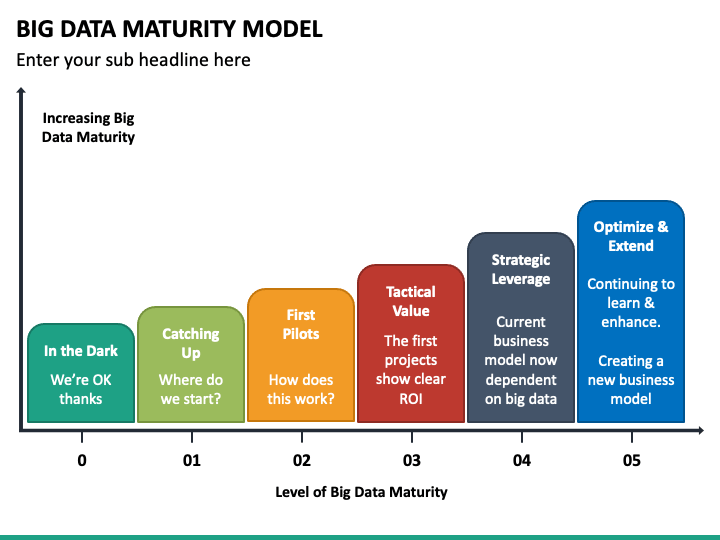 BIG DATA MATURITY MODEL

Enter your sub headline here

Increasing Big Data Maturity

In the Dark

We're OK thanks

Catching Up

Where do we start?

First Pilots

How does this work?

Tactical Value

The first projects show clear ROI

Strategic Leverage

Current business model now dependent on big data

Optimize & Extend

Continuing to learn & enhance.

Creating a new business model

0

01

02

03

04

05

Level of Big Data Maturity